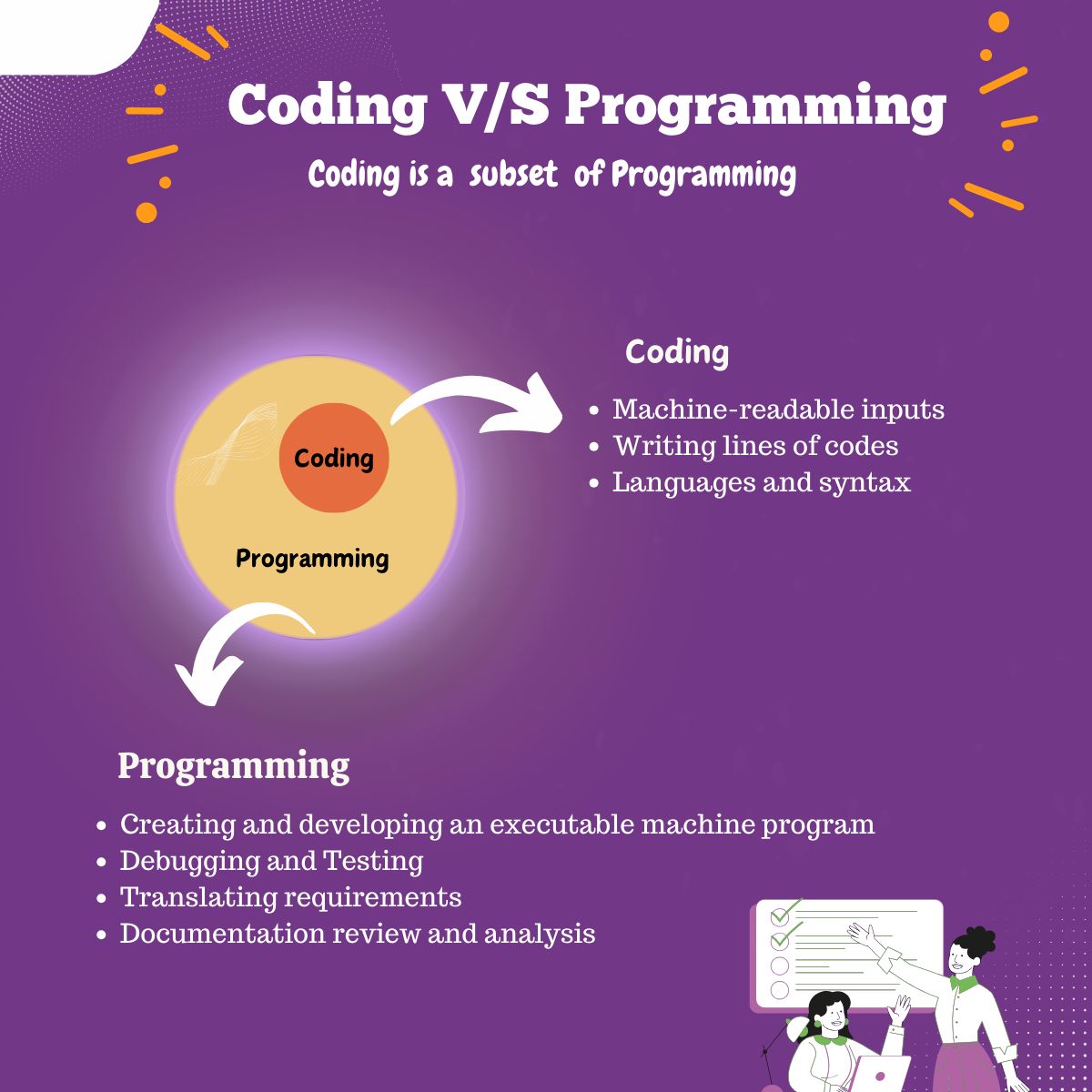 Coding V/S Programming

Coding is a subset of Programming

Coding

Programming

Coding

- Machine-readable inputs
- Writing lines of codes
- Languages and syntax

Programming

- Creating and developing an executable machine program
- Debugging and Testing
- Translating requirements
- Documentation review and analysis